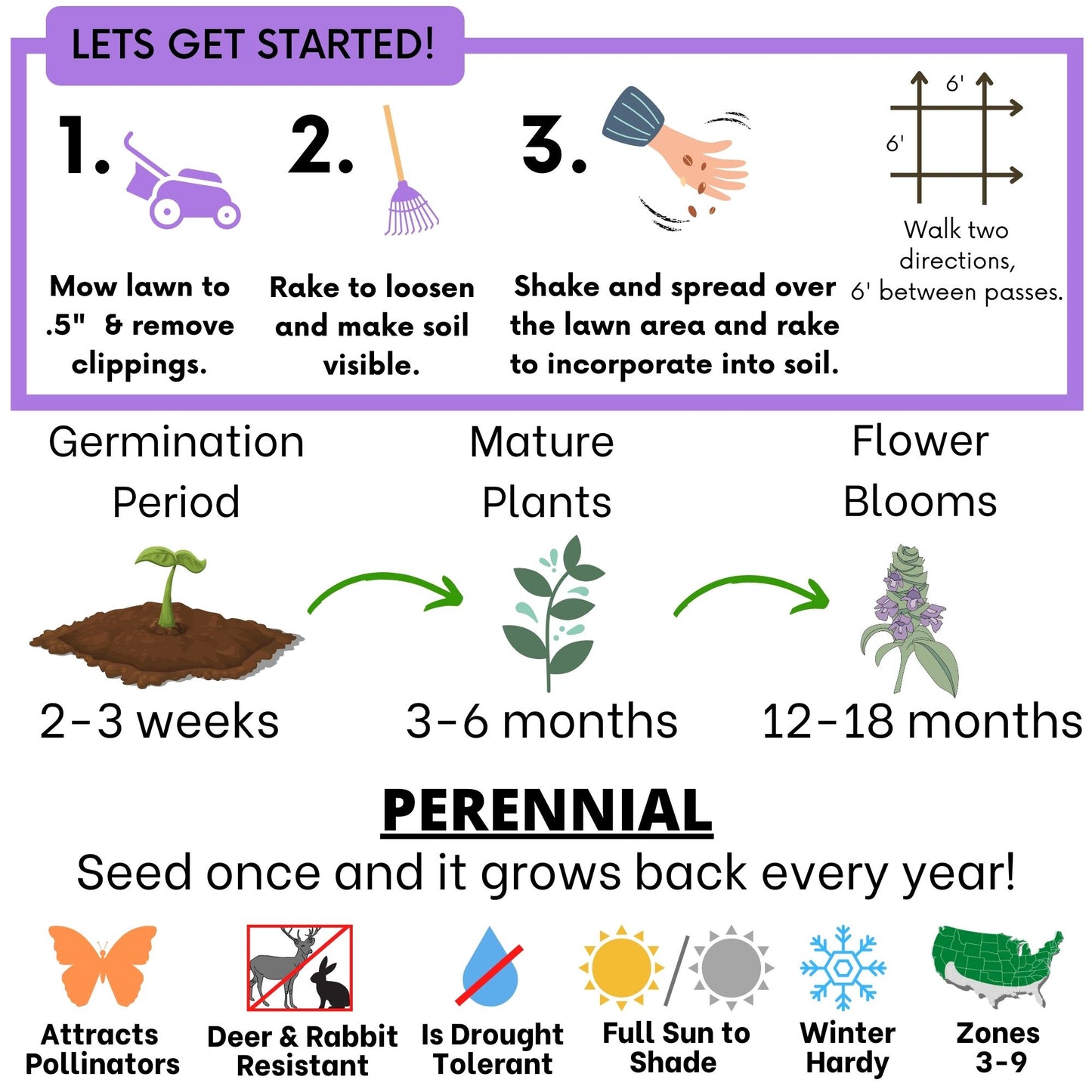 LETS GET STARTED!

1.

Mow lawn to .5" & remove clippings.

2.

Rake to loosen and make soil visible.

3.

Shake and spread over the lawn area and rake to incorporate into soil.

6'

6'

Walk two directions, 6' between passes.

Germination Period

2-3 weeks

Mature Plants

3-6 months

Flower Blooms

12-18 months

PERENNIAL

Seed once and it grows back every year!

Attracts Pollinators

Deer & Rabbit Resistant

Is Drought Tolerant

Full Sun to Shade

Winter Hardy

Zones 3-9